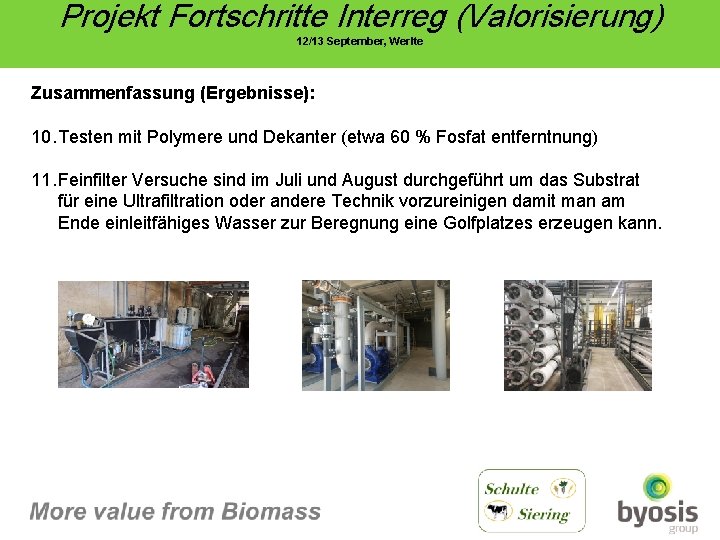 Projekt Fortschritte Interreg (Valorisierung)
12/13 September, Werlte

Zusammenfassung (Ergebnisse):

10. Testen mit Polymere und Dekanter (etwa 60 % Fosfat entferntnung)

11. Feinfilter Versuche sind im Juli und August durchgeführt um das Substrat für eine Ultrafiltration oder andere Technik vorzureinigen damit man am Ende einleitfähiges Wasser zur Beregnung eine Golfplatzes erzeugen kann.

More value from Biomass

Schulte Siering

byosis group